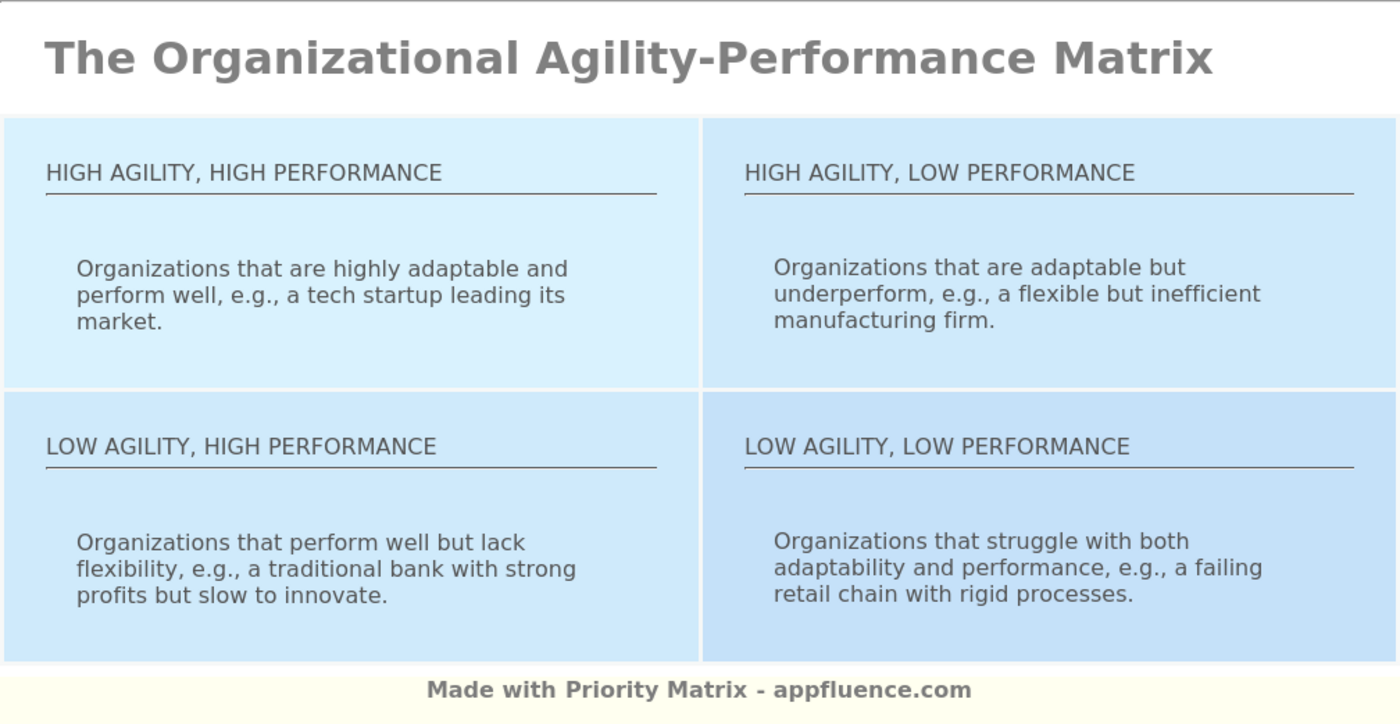 The Organizational Agility-Performance Matrix

HIGH AGILITY, HIGH PERFORMANCE

Organizations that are highly adaptable and perform well, e.g., a tech startup leading its market.

HIGH AGILITY, LOW PERFORMANCE

Organizations that are adaptable but underperform, e.g., a flexible but inefficient manufacturing firm.

LOW AGILITY, HIGH PERFORMANCE

Organizations that perform well but lack flexibility, e.g., a traditional bank with strong profits but slow to innovate.

LOW AGILITY, LOW PERFORMANCE

Organizations that struggle with both adaptability and performance, e.g., a failing retail chain with rigid processes.

Made with Priority Matrix - appfluence.com